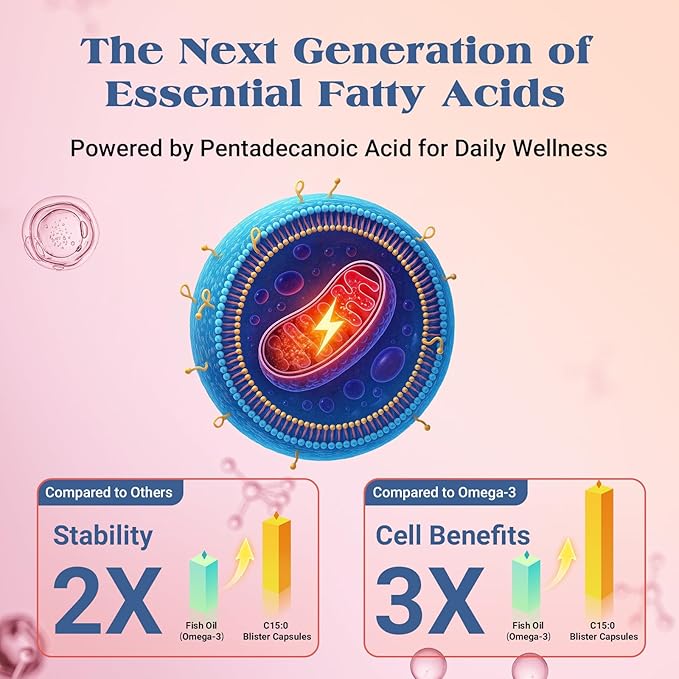 The Next Generation of Essential Fatty Acids

Powered by Pentadecanoic Acid for Daily Wellness

Compared to Others

Stability

2X

Fish Oil (Omega-3)

C15:0 Blister Capsules

Compared to Omega-3

Cell Benefits

3X

Fish Oil (Omega-3)

C15:0 Blister Capsules